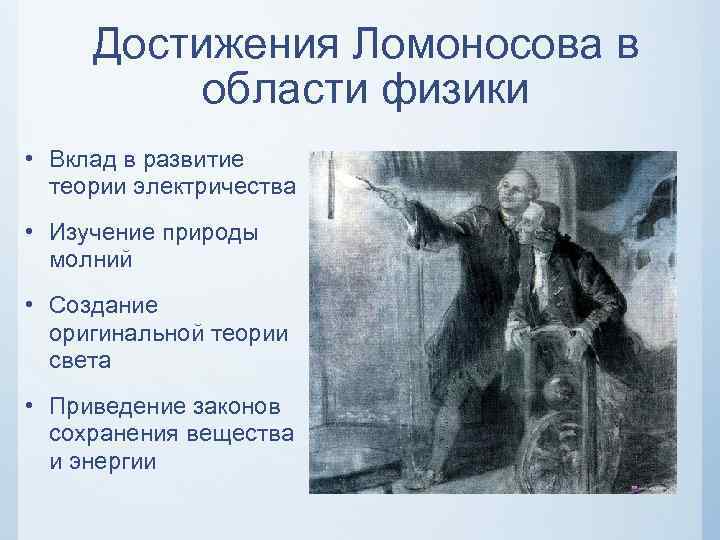 Достижения Ломоносова в области физики

• Вклад в развитие теории электричества
• Изучение природы молний
• Создание оригинальной теории света
• Приведение законов сохранения вещества и энергии